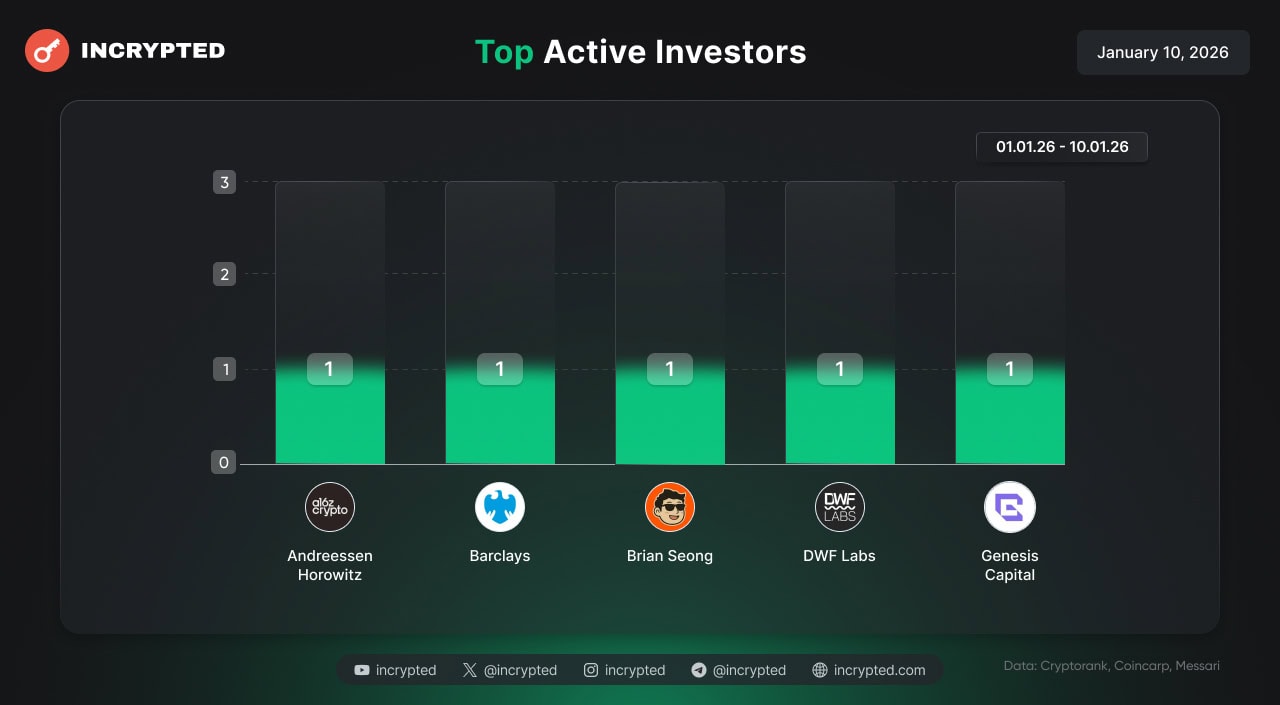 INCRYPTED

Top Active Investors

January 10, 2026

01.01.26 - 10.01.26

3
2
1
0

1
1
1
1
1

a16z crypto
Andreessen Horowitz

Barclays

Brian Seong

DWF LABS
DWF Labs

Genesis Capital

incrypted
@incrypted
incrypted
@incrypted
incrypted.com

Data: Cryptorank, Coincarp, Messari